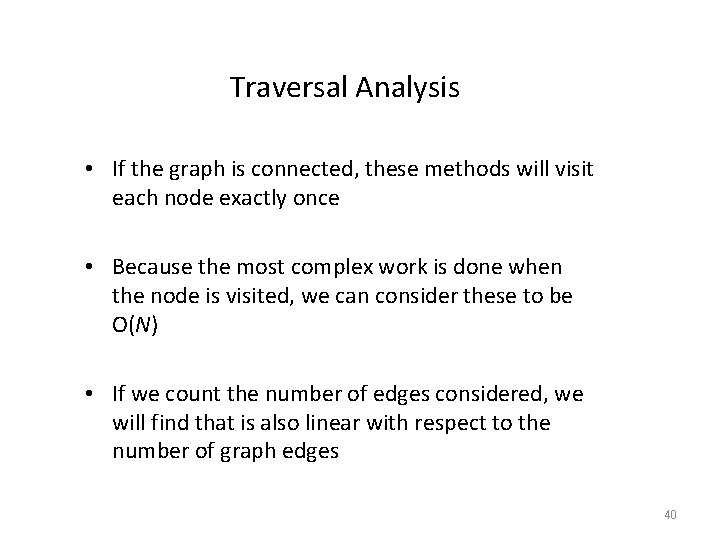 Traversal Analysis

• If the graph is connected, these methods will visit each node exactly once

• Because the most complex work is done when the node is visited, we can consider these to be $O(N)$

• If we count the number of edges considered, we will find that is also linear with respect to the number of graph edges

40